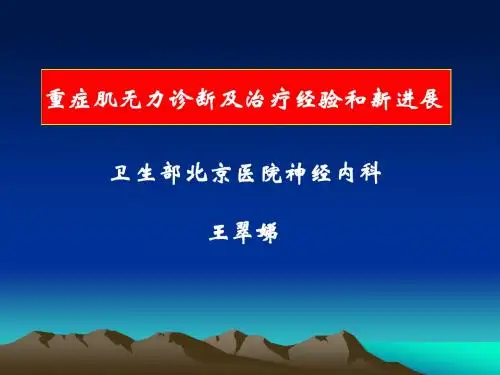 重症肌无力诊断及治疗经验和新进展

卫生部北京医院神经内科

王翠娣